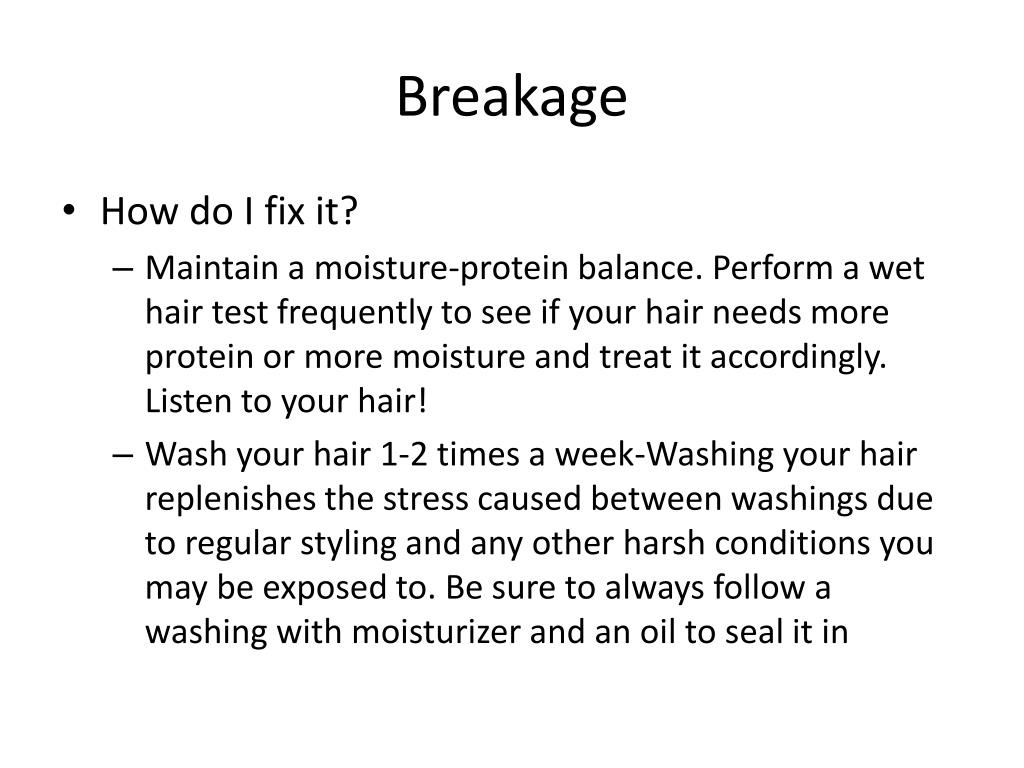 Breakage

• How do I fix it?
– Maintain a moisture-protein balance. Perform a wet hair test frequently to see if your hair needs more protein or more moisture and treat it accordingly. Listen to your hair!
– Wash your hair 1-2 times a week-Washing your hair replenishes the stress caused between washings due to regular styling and any other harsh conditions you may be exposed to. Be sure to always follow a washing with moisturizer and an oil to seal it in